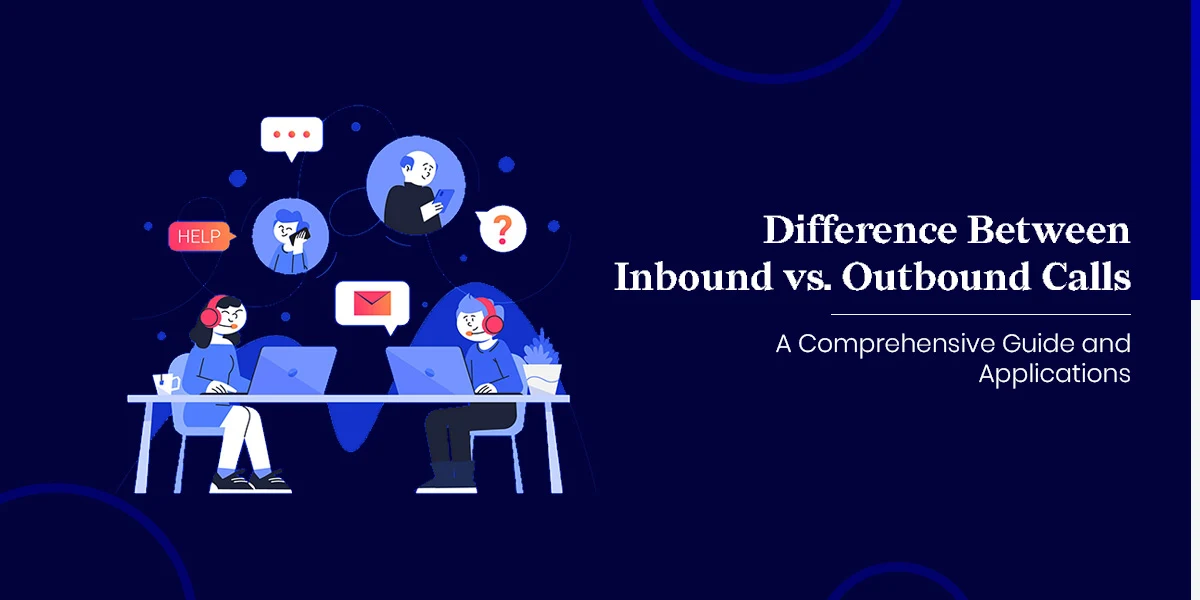 HELP

?

Difference Between Inbound vs. Outbound Calls

A Comprehensive Guide and Applications